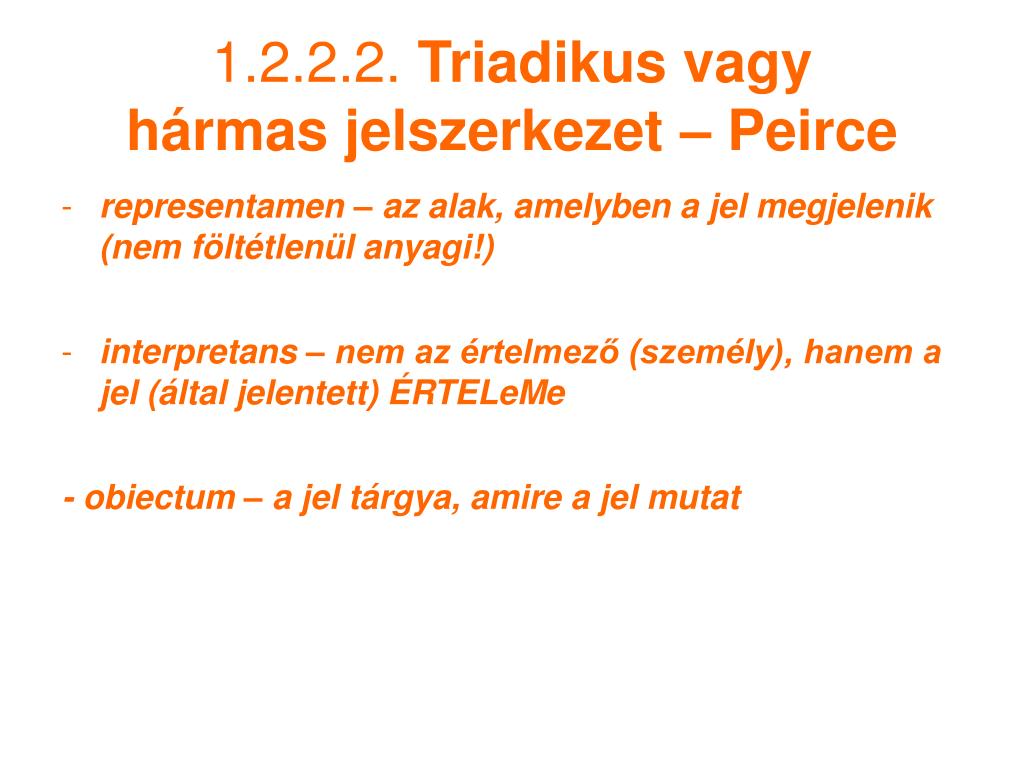 1.2.2.2. Triadikus vagy hármas jelszerkezet – Peirce

- representamen – az alak, amelyben a jel megjelenik (nem föltétlenül anyagi!)

- interpretans – nem az értelmező (személy), hanem a jel (által jelentett) ÉRTELeMe

- obiectum – a jel tárgya, amire a jel mutat